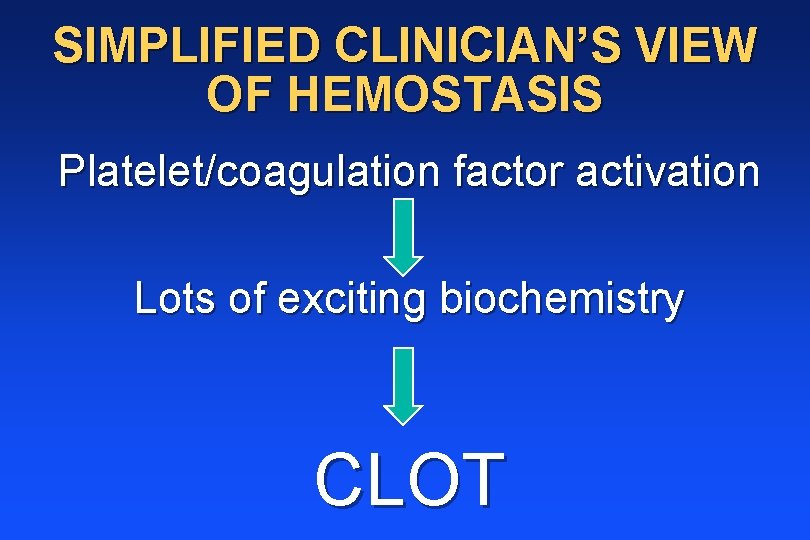 SIMPLIFIED CLINICIAN'S VIEW OF HEMOSTASIS

Platelet/coagulation factor activation

Lots of exciting biochemistry

CLOT